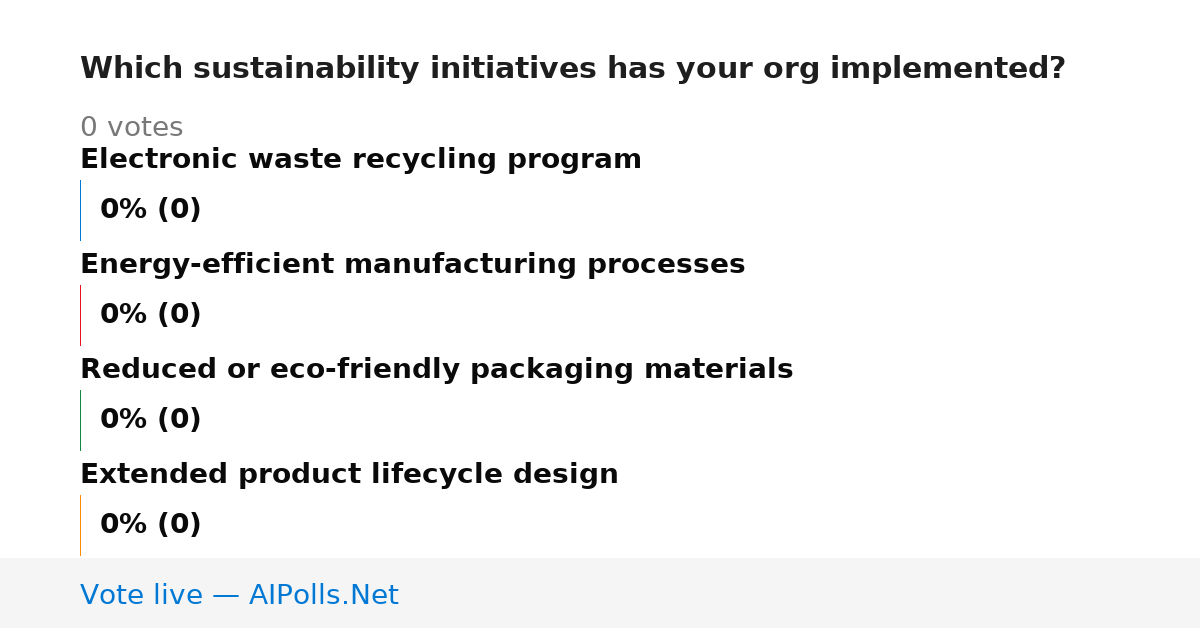 Which sustainability initiatives has your org implemented?

0 votes

Electronic waste recycling program

0% (0)

Energy-efficient manufacturing processes

0% (0)

Reduced or eco-friendly packaging materials

0% (0)

Extended product lifecycle design

0% (0)

Vote live — AIPolls.Net